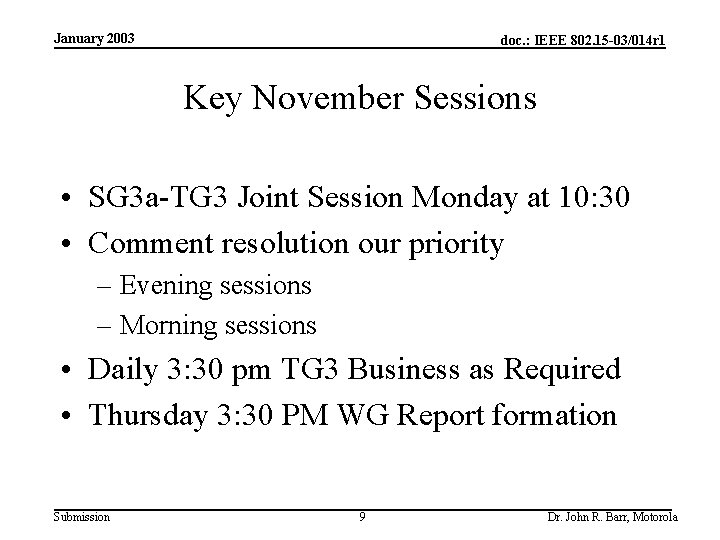 January 2003

doc.: IEEE 802.15-03/014r1

Key November Sessions

• SG3a-TG3 Joint Session Monday at 10:30
• Comment resolution our priority
– Evening sessions
– Morning sessions
• Daily 3:30 pm TG3 Business as Required
• Thursday 3:30 PM WG Report formation

Submission

9

Dr. John R. Barr, Motorola